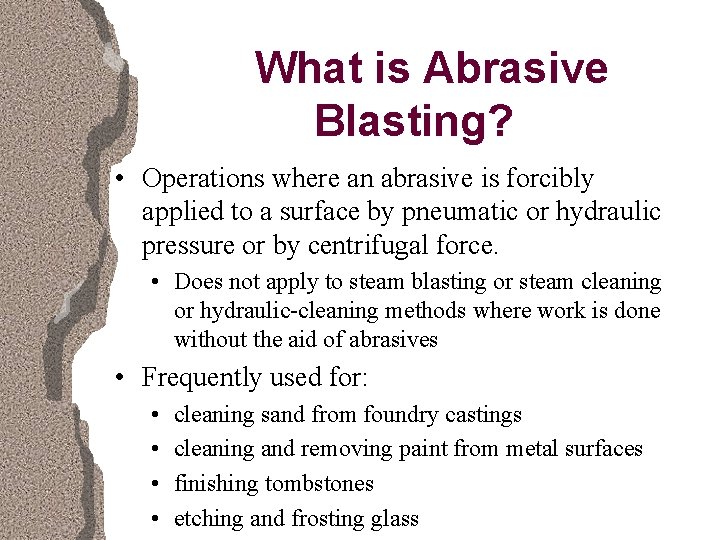 What is Abrasive Blasting?

• Operations where an abrasive is forcibly applied to a surface by pneumatic or hydraulic pressure or by centrifugal force.
  • Does not apply to steam blasting or steam cleaning or hydraulic-cleaning methods where work is done without the aid of abrasives
• Frequently used for:
  • cleaning sand from foundry castings
  • cleaning and removing paint from metal surfaces
  • finishing tombstones
  • etching and frosting glass